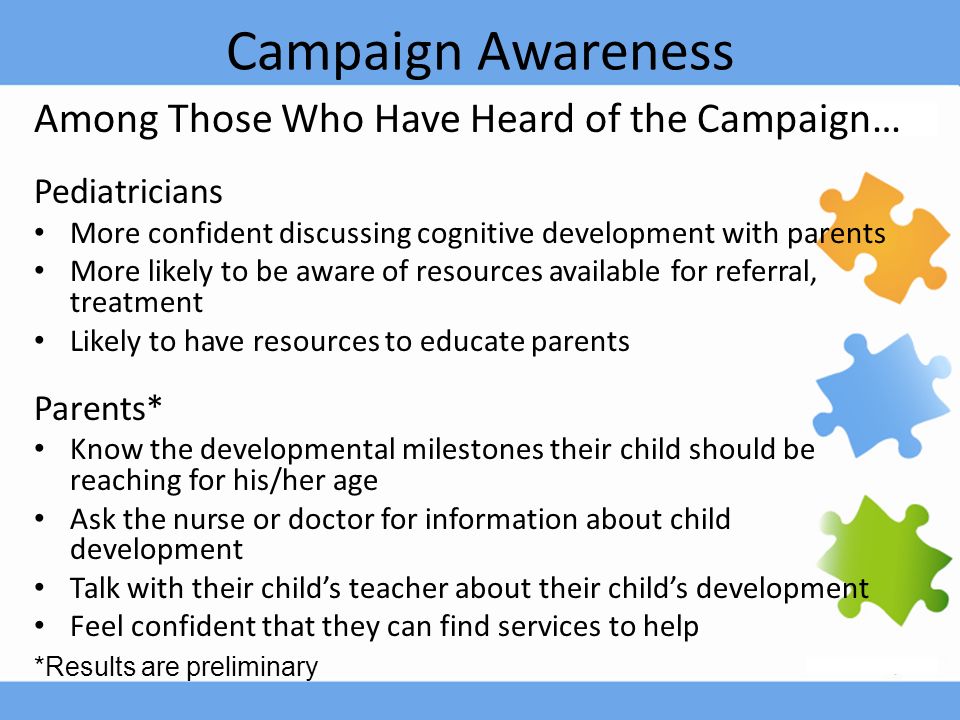 Campaign Awareness

Among Those Who Have Heard of the Campaign…

Pediatricians
• More confident discussing cognitive development with parents
• More likely to be aware of resources available for referral, treatment
• Likely to have resources to educate parents

Parents*
• Know the developmental milestones their child should be reaching for his/her age
• Ask the nurse or doctor for information about child development
• Talk with their child's teacher about their child's development
• Feel confident that they can find services to help

*Results are preliminary